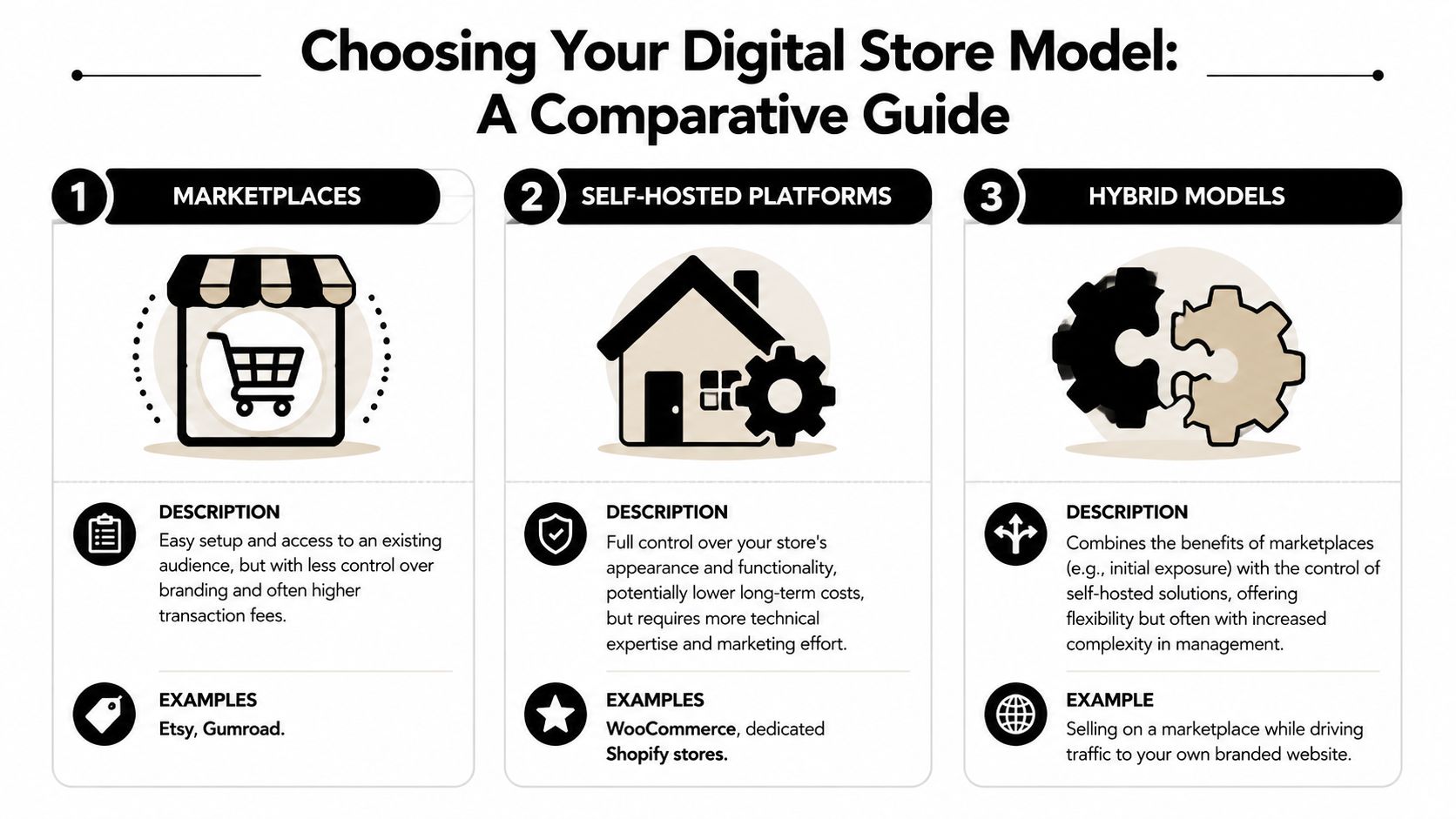 Choosing Your Digital Store Model: A Comparative Guide

1 MARKETPLACES

DESCRIPTION
Easy setup and access to an existing audience, but with less control over branding and often higher transaction fees.

EXAMPLES
Etsy, Gumroad.

2 SELF-HOSTED PLATFORMS

DESCRIPTION
Full control over your store's appearance and functionality, potentially lower long-term costs, but requires more technical expertise and marketing effort.

EXAMPLES
WooCommerce, dedicated Shopify stores.

3 HYBRID MODELS

DESCRIPTION
Combines the benefits of marketplaces (e.g., initial exposure) with the control of self-hosted solutions, offering flexibility but often with increased complexity in management.

EXAMPLE
Selling on a marketplace while driving traffic to your own branded website.